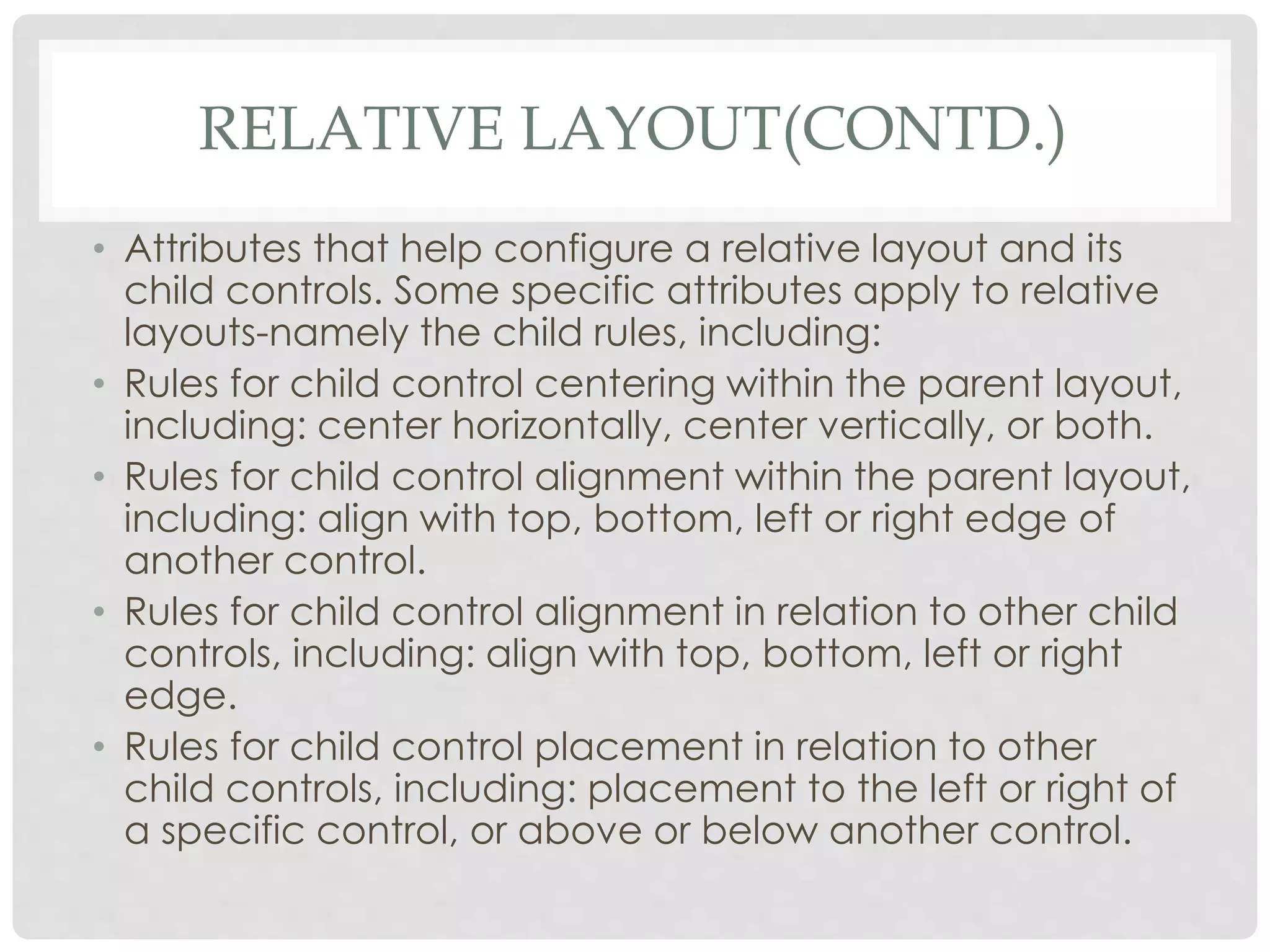 RELATIVE LAYOUT(CONTD.)

• Attributes that help configure a relative layout and its child controls. Some specific attributes apply to relative layouts-namely the child rules, including:
• Rules for child control centering within the parent layout, including: center horizontally, center vertically, or both.
• Rules for child control alignment within the parent layout, including: align with top, bottom, left or right edge of another control.
• Rules for child control alignment in relation to other child controls, including: align with top, bottom, left or right edge.
• Rules for child control placement in relation to other child controls, including: placement to the left or right of a specific control, or above or below another control.